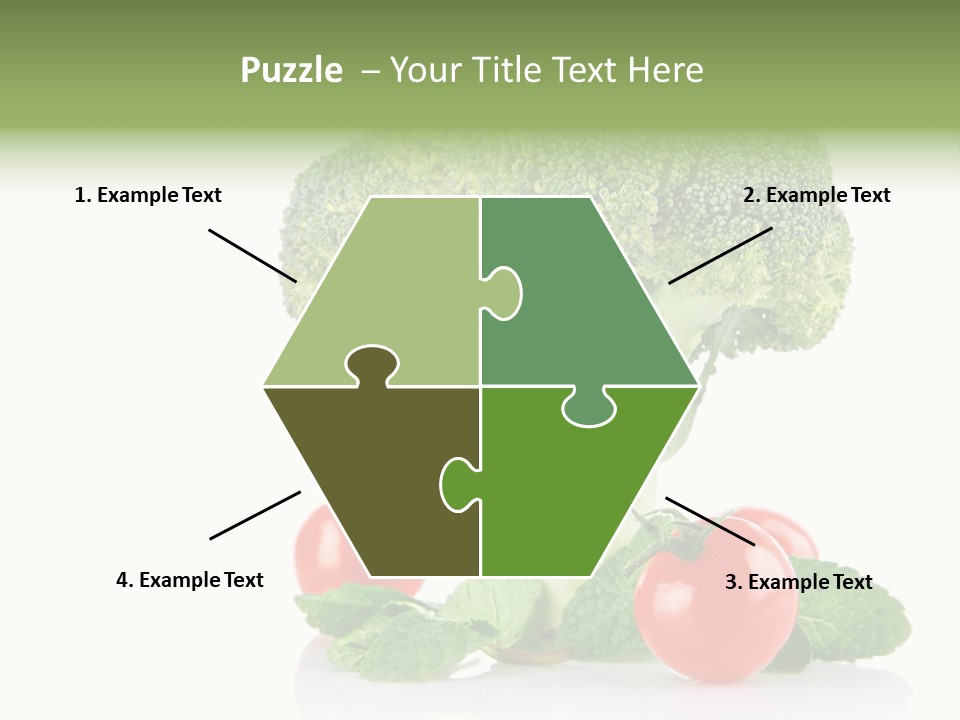 Puzzle – Your Title Text Here

1. Example Text

2. Example Text

4. Example Text

3. Example Text